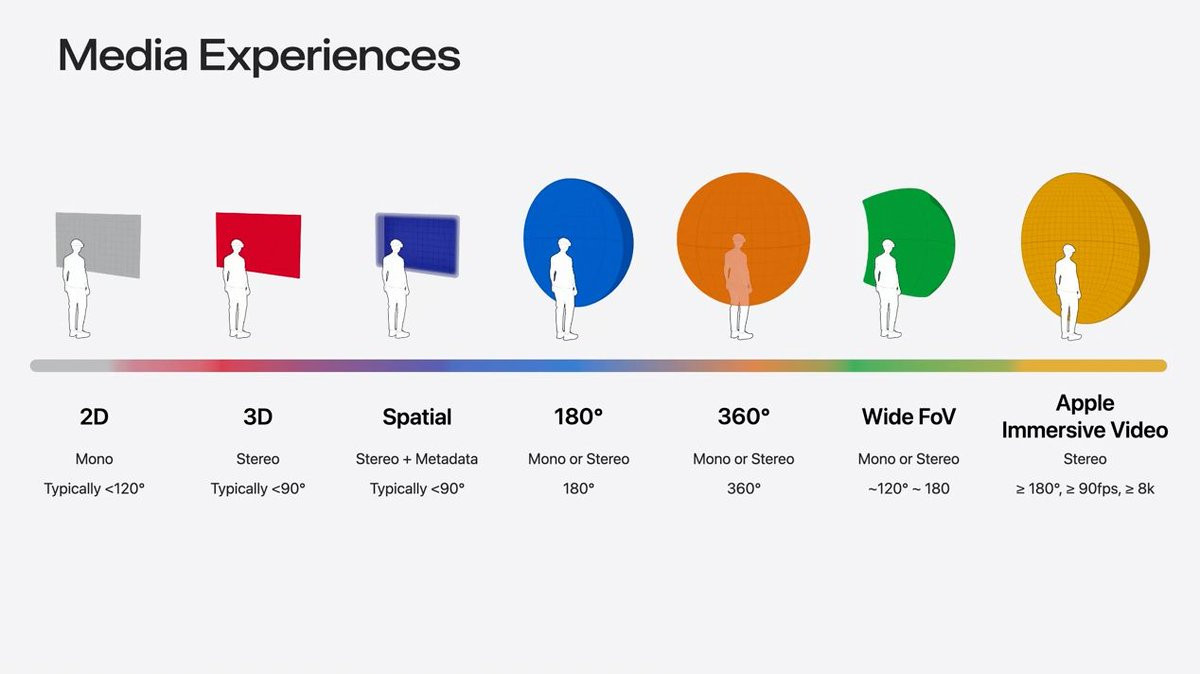 Media Experiences

2D
Mono
Typically <120°

3D
Stereo
Typically <90°

Spatial
Stereo + Metadata
Typically <90°

180°
Mono or Stereo
180°

360°
Mono or Stereo
360°

Wide FoV
Mono or Stereo
~120° ~ 180

Apple Immersive Video
Stereo
≥ 180°, ≥ 90fps, ≥ 8k